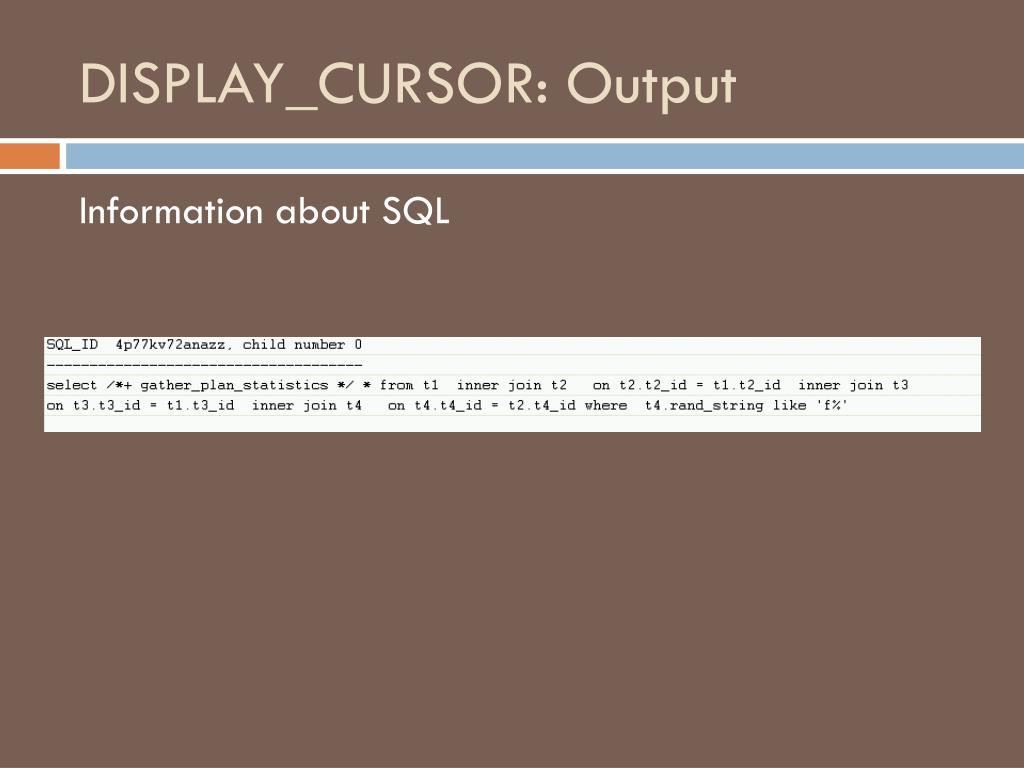 DISPLAY_CURSOR: Output

Information about SQL

SQL_ID  4p77kv72anazz, child number 0
-------------------------------------
select /*+ gather_plan_statistics */ * from t1  inner join t2   on t2.t2_id = t1.t2_id  inner join t3
on t3.t3_id = t1.t3_id  inner join t4   on t4.t4_id = t2.t4_id where  t4.rand_string like 'f%'